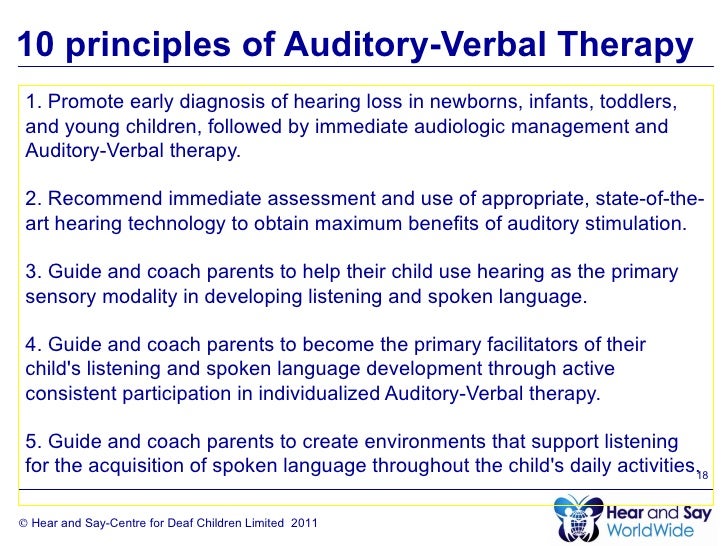 10 principles of Auditory-Verbal Therapy

1. Promote early diagnosis of hearing loss in newborns, infants, toddlers, and young children, followed by immediate audiologic management and Auditory-Verbal therapy.

2. Recommend immediate assessment and use of appropriate, state-of-the-art hearing technology to obtain maximum benefits of auditory stimulation.

3. Guide and coach parents to help their child use hearing as the primary sensory modality in developing listening and spoken language.

4. Guide and coach parents to become the primary facilitators of their child's listening and spoken language development through active consistent participation in individualized Auditory-Verbal therapy.

5. Guide and coach parents to create environments that support listening for the acquisition of spoken language throughout the child's daily activities.

18

© Hear and Say-Centre for Deaf Children Limited 2011

Hear and Say WorldWide